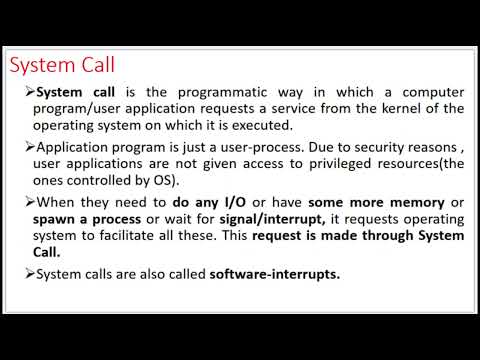 System Call

➢System call is the programmatic way in which a computer program/user application requests a service from the kernel of the operating system on which it is executed.

➢Application program is just a user-process. Due to security reasons , user applications are not given access to privileged resources(the ones controlled by OS).

➢When they need to do any I/O or have some more memory or spawn a process or wait for signal/interrupt, it requests operating system to facilitate all these. This request is made through System Call.

➢System calls are also called software-interrupts.